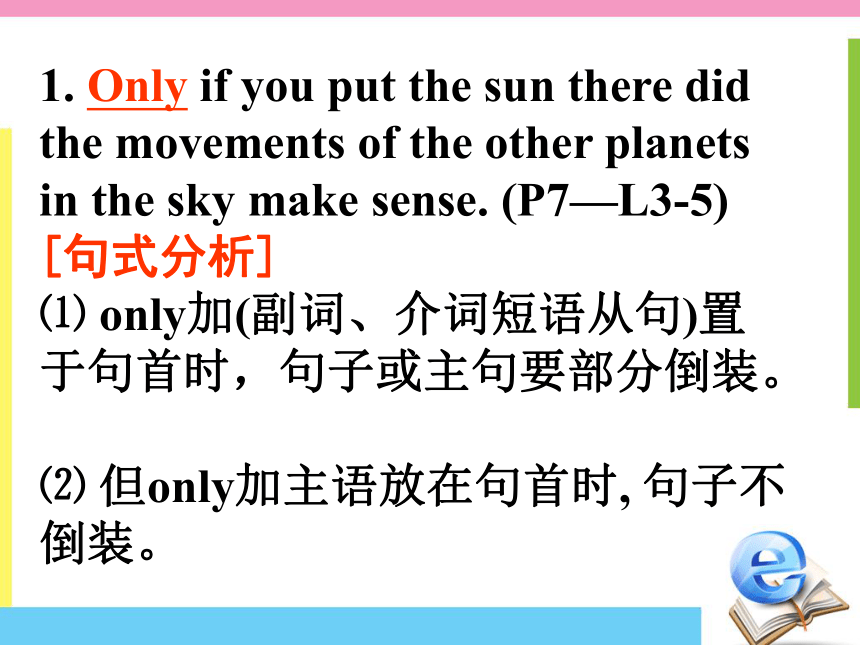 1. Only if you put the sun there did the movements of the other planets in the sky make sense. (P7—L3-5)
［句式分析］
⑴ only加(副词、介词短语从句)置于句首时，句子或主句要部分倒装。

⑵ 但only加主语放在句首时, 句子不倒装。